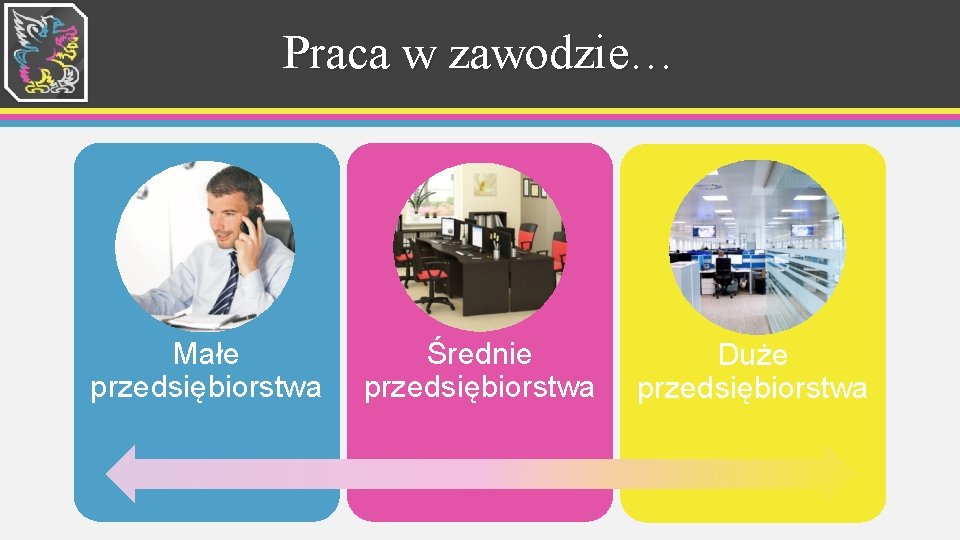 Praca w zawodzie…

Małe przedsiębiorstwa

Średnie przedsiębiorstwa

Duże przedsiębiorstwa